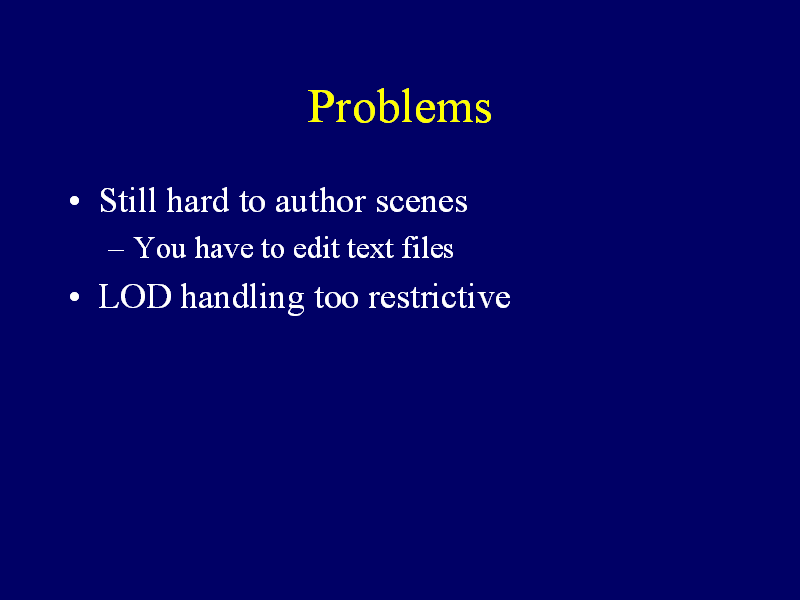 Problems

• Still hard to author scenes
  – You have to edit text files
• LOD handling too restrictive